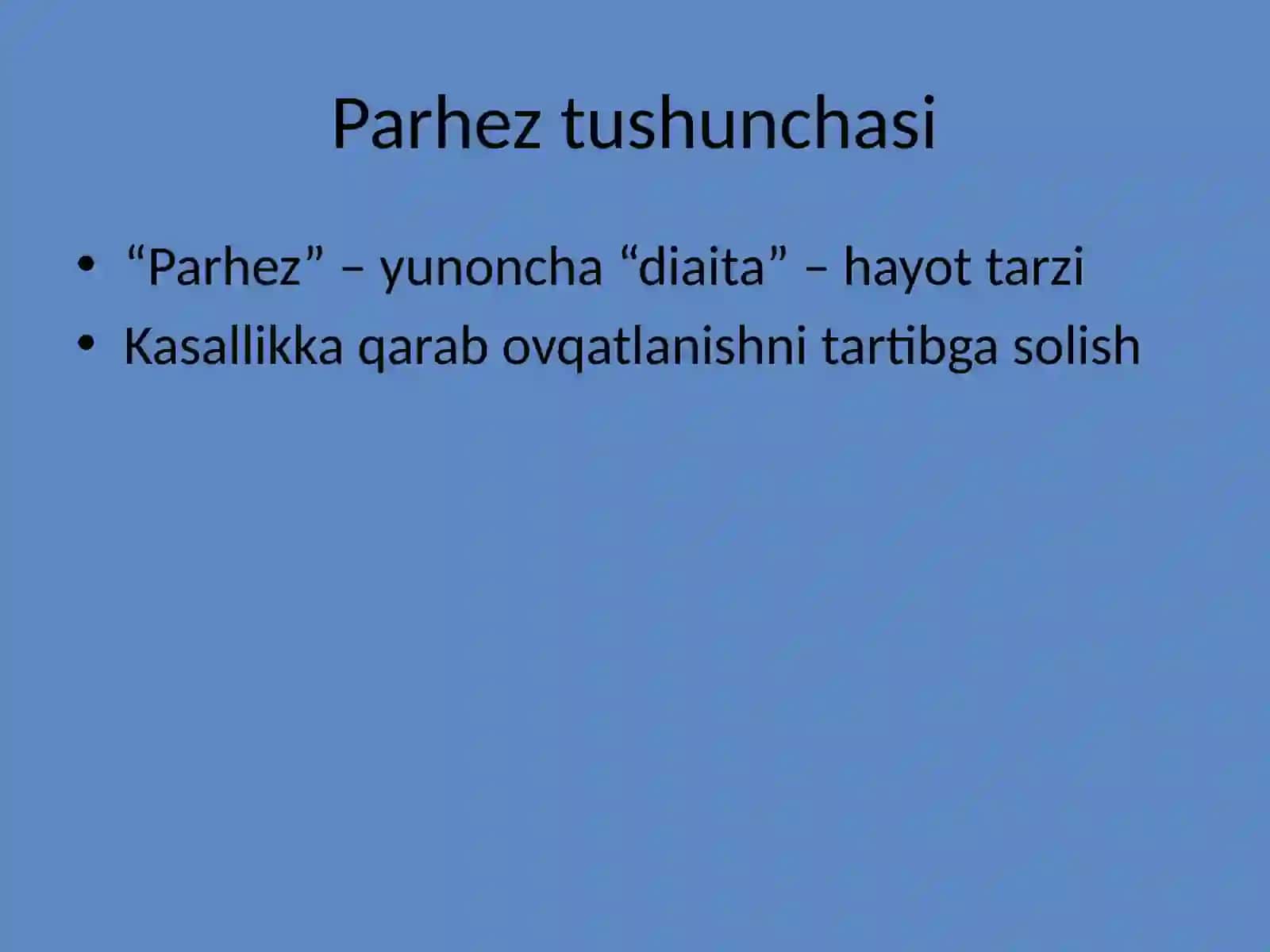 Parhez tushunchasi

• “Parhez” – yunoncha “diaita” – hayot tarzi
• Kasallikka qarab ovqatlanishni tartibga solish